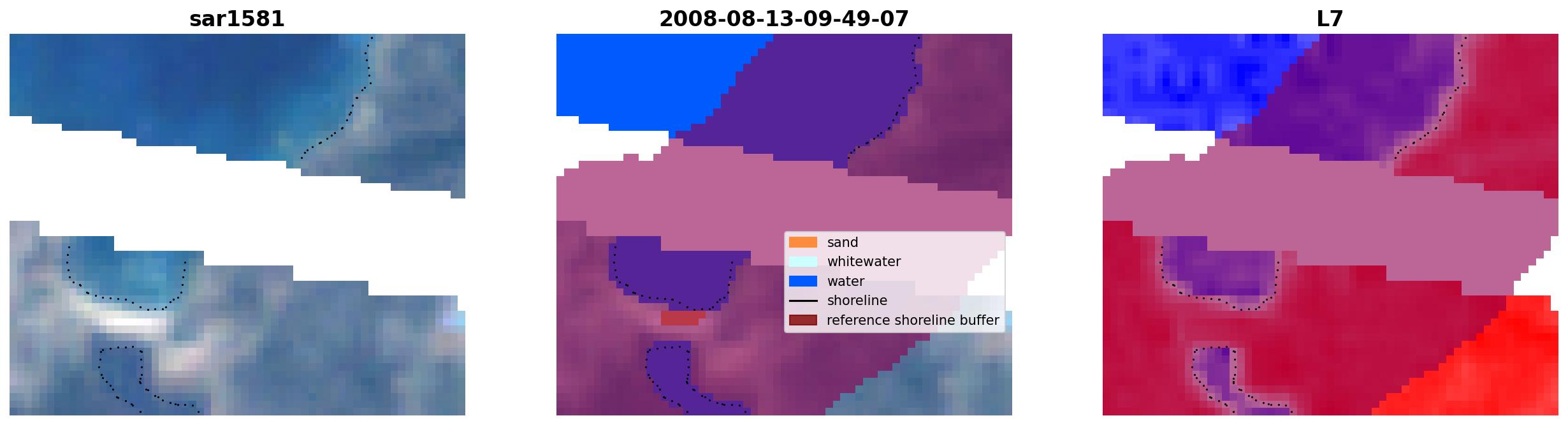 sar1581

2008-08-13-09-49-07

sand
whitewater
water
shoreline
reference shoreline buffer

L7